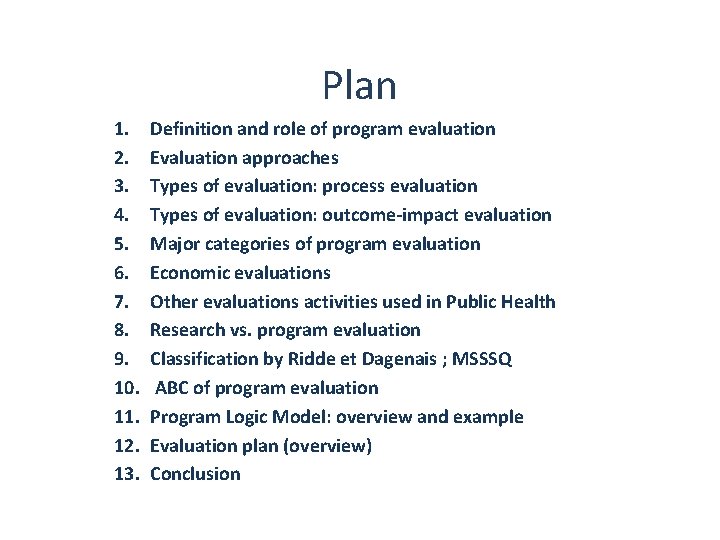 Plan

1. Definition and role of program evaluation
2. Evaluation approaches
3. Types of evaluation: process evaluation
4. Types of evaluation: outcome-impact evaluation
5. Major categories of program evaluation
6. Economic evaluations
7. Other evaluations activities used in Public Health
8. Research vs. program evaluation
9. Classification by Ridde et Dagenais ; MSSSQ
10. ABC of program evaluation
11. Program Logic Model: overview and example
12. Evaluation plan (overview)
13. Conclusion